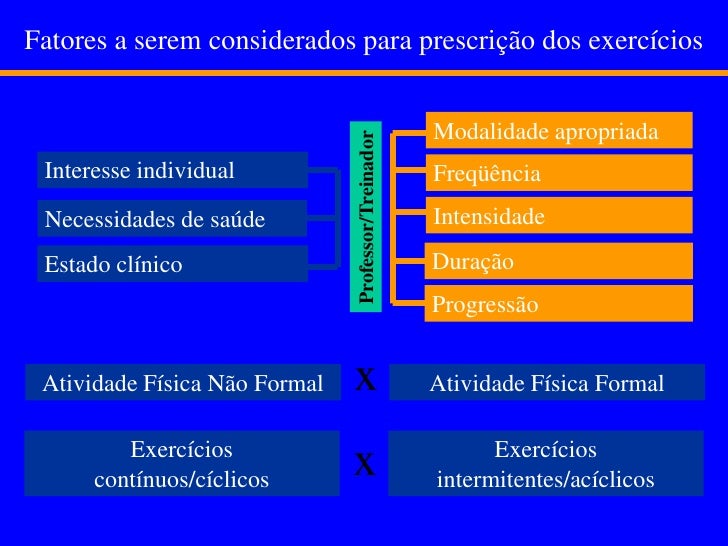 Fatores a serem considerados para prescrição dos exercícios

Interesse individual

Necessidades de saúde

Estado clínico

Professor/Treinador

Modalidade apropriada

Freqüência

Intensidade

Duração

Progressão

Atividade Física Não Formal

X

Atividade Física Formal

Exercícios contínuos/cíclicos

X

Exercícios intermitentes/acíclicos